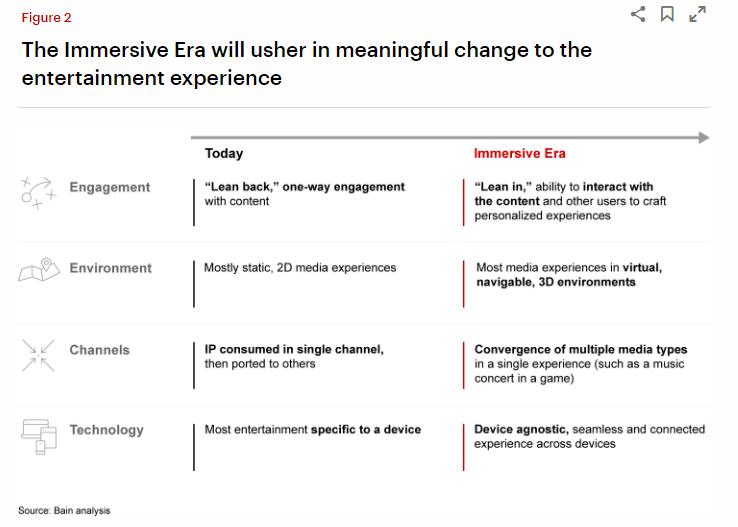 Figure 2

The Immersive Era will usher in meaningful change to the entertainment experience

| | Today | Immersive Era |
|---|---|---|
| Engagement | "Lean back," one-way engagement with content | "Lean in," ability to interact with the content and other users to craft personalized experiences |
| Environment | Mostly static, 2D media experiences | Most media experiences in virtual, navigable, 3D environments |
| Channels | IP consumed in single channel, then ported to others | Convergence of multiple media types in a single experience (such as a music concert in a game) |
| Technology | Most entertainment specific to a device | Device agnostic, seamless and connected experience across devices |

Source: Bain analysis